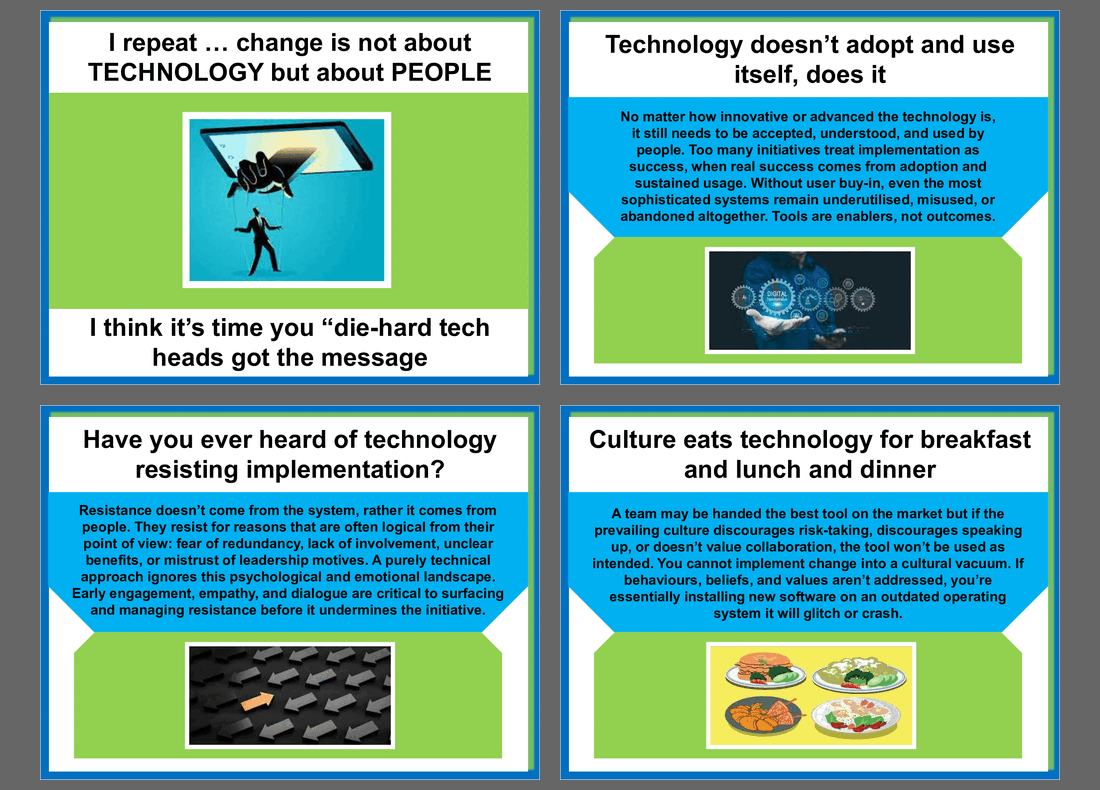 I repeat … change is not about TECHNOLOGY but about PEOPLE

I think it's time you "die-hard tech heads got the message

Technology doesn't adopt and use itself, does it

No matter how innovative or advanced the technology is, it still needs to be accepted, understood, and used by people. Too many initiatives treat implementation as success, when real success comes from adoption and sustained usage. Without user buy-in, even the most sophisticated systems remain underutilised, misused, or abandoned altogether. Tools are enablers, not outcomes.

DIGITAL

Have you ever heard of technology resisting implementation?

Resistance doesn't come from the system, rather it comes from people. They resist for reasons that are often logical from their point of view: fear of redundancy, lack of involvement, unclear benefits, or mistrust of leadership motives. A purely technical approach ignores this psychological and emotional landscape. Early engagement, empathy, and dialogue are critical to surfacing and managing resistance before it undermines the initiative.

Culture eats technology for breakfast and lunch and dinner

A team may be handed the best tool on the market but if the prevailing culture discourages risk-taking, discourages speaking up, or doesn't value collaboration, the tool won't be used as intended. You cannot implement change into a cultural vacuum. If behaviours, beliefs, and values aren't addressed, you're essentially installing new software on an outdated operating system it will glitch or crash.